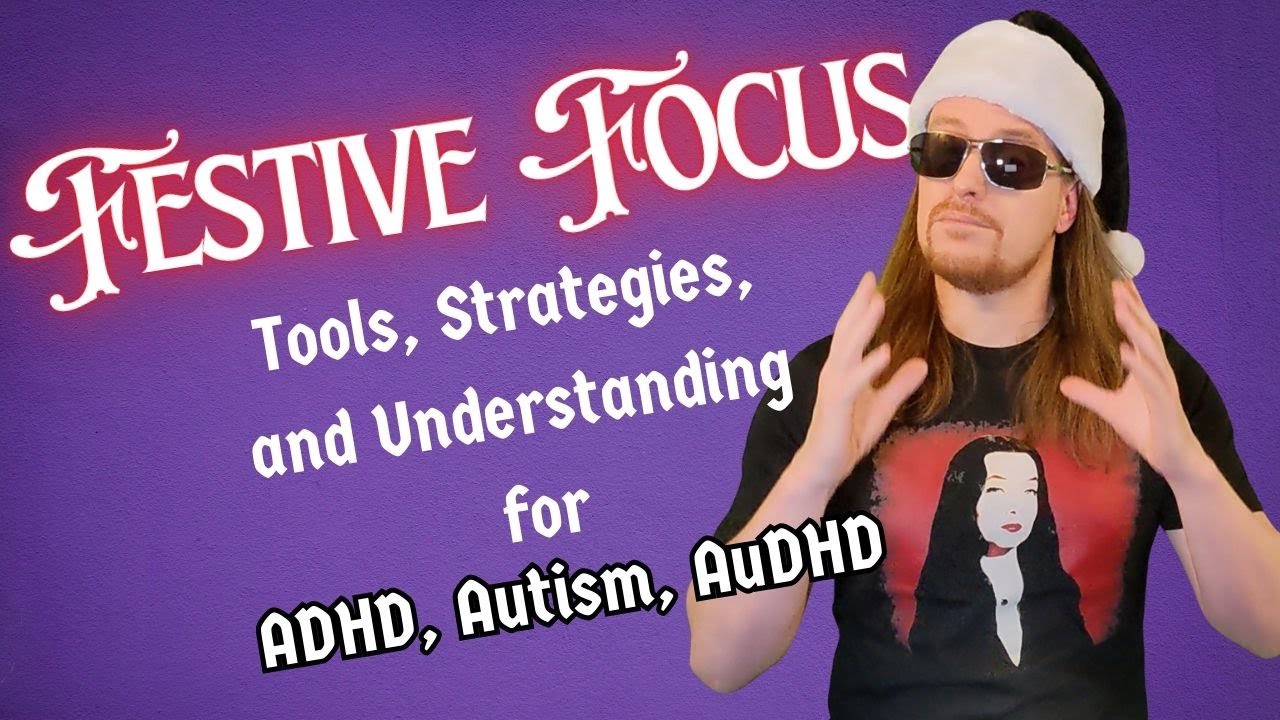 FESTIVE FOCUS

Tools, Strategies, and Understanding for

ADHD, Autism, AuDHD